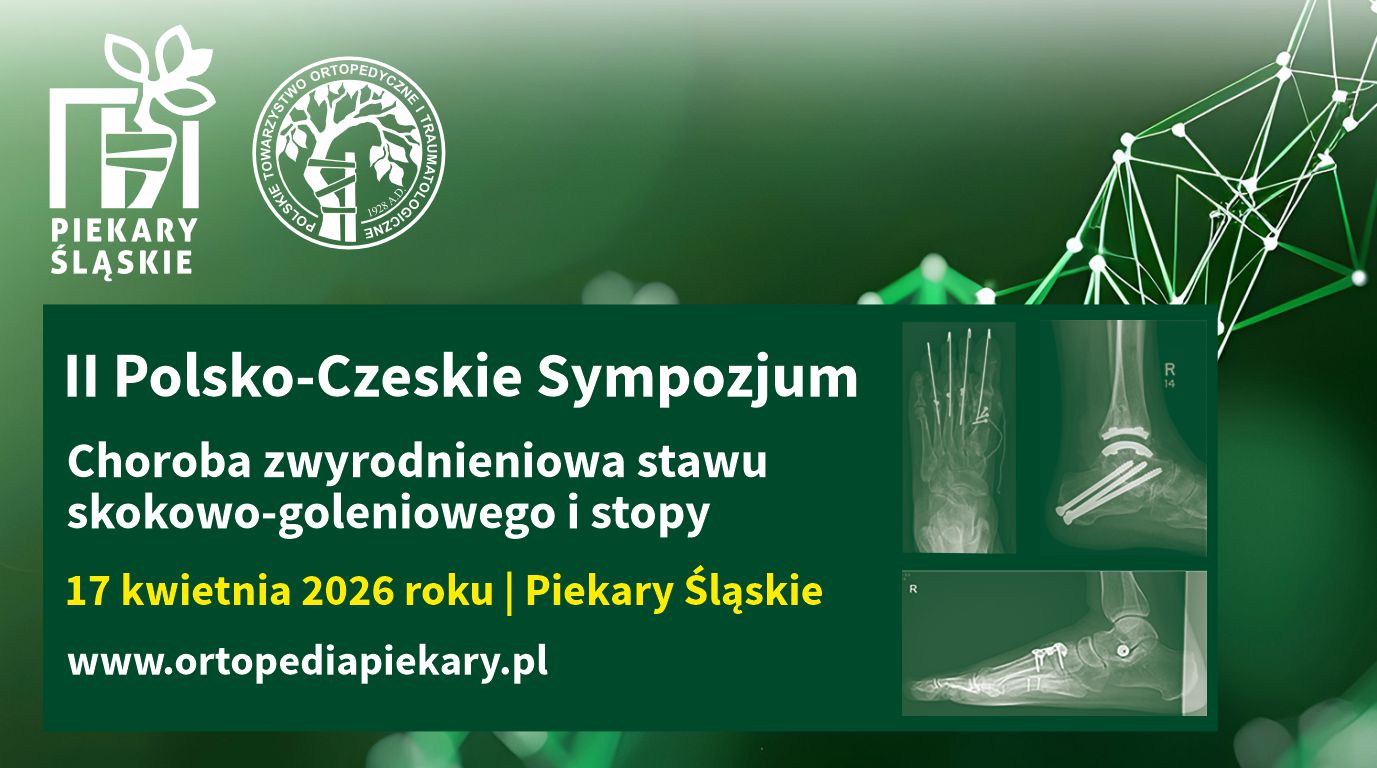 PIEKARY ŚLĄSKIE

POLSKIE TOWARZYSTWO ORTOPEDYCZNE I TRAUMATOLOGICZNE
1928 A.D.

II Polsko-Czeskie Sympozjum

Choroba zwyrodnieniowa stawu skokowo-goleniowego i stopy

17 kwietnia 2026 roku | Piekary Śląskie

www.ortopediapiekary.pl

R
14

R